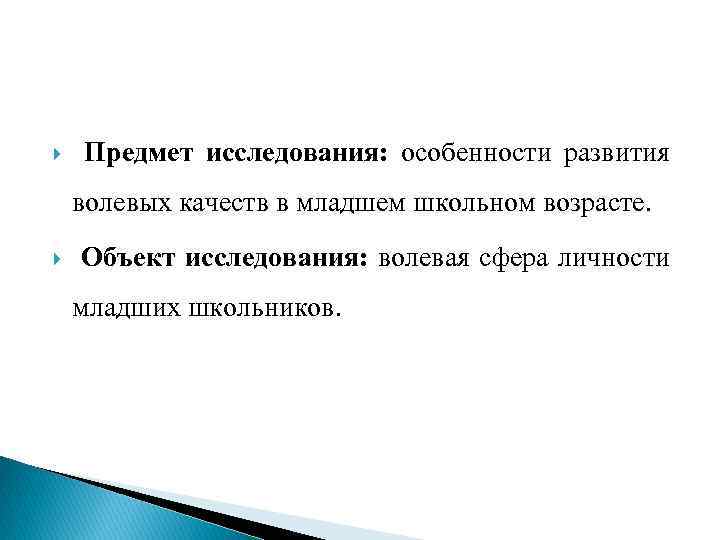 Предмет исследования: особенности развития волевых качеств в младшем школьном возрасте.

Объект исследования: волевая сфера личности младших школьников.